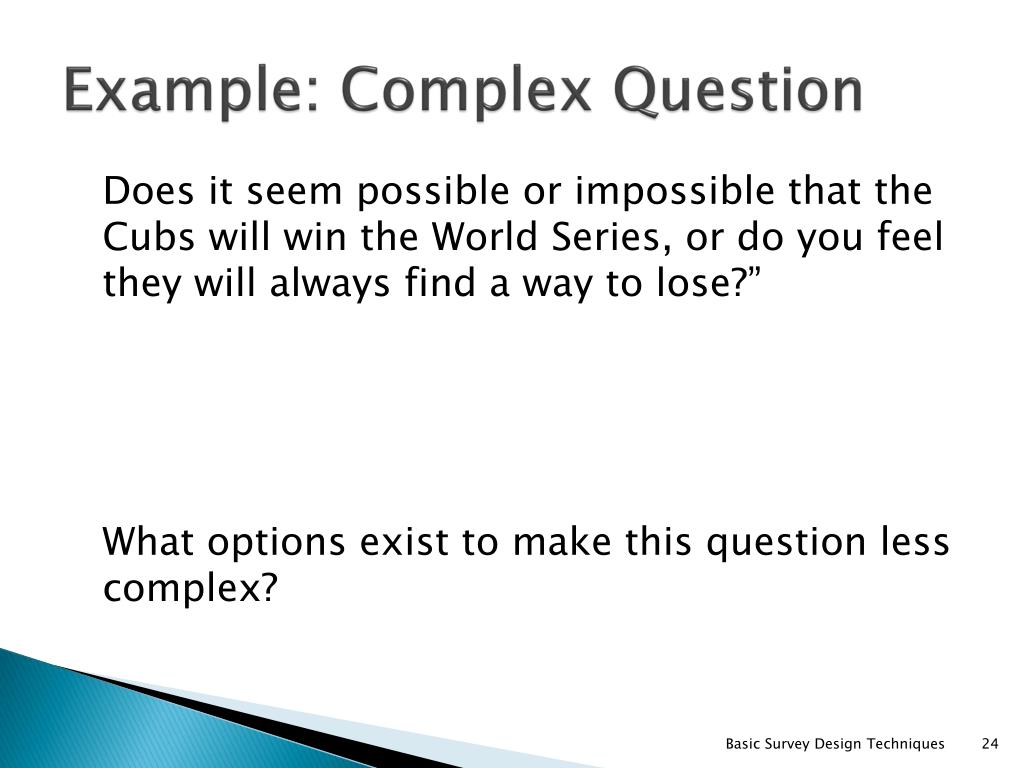 Example: Complex Question

Does it seem possible or impossible that the Cubs will win the World Series, or do you feel they will always find a way to lose?”

What options exist to make this question less complex?

Basic Survey Design Techniques 24